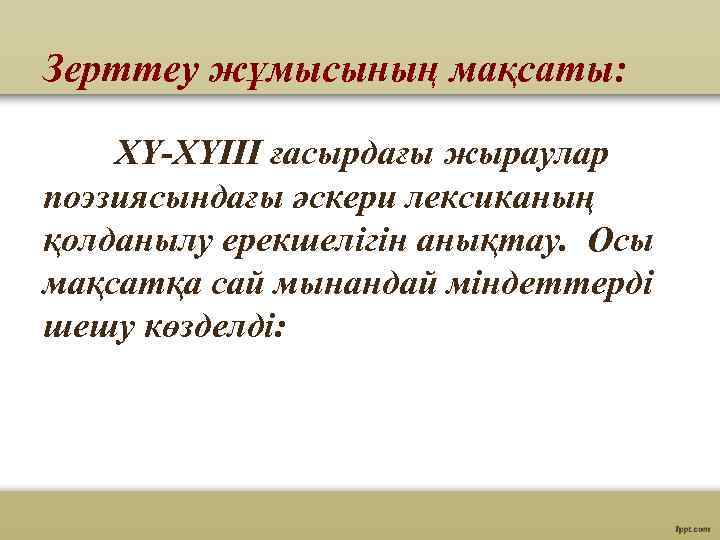 Зерттеу жұмысының мақсаты:

ХҮ-ХҮІІІ ғасырдағы жыраулар поэзиясындағы әскери лексиканың қолданылу ерекшелігін анықтау. Осы мақсатқа сай мынандай міндеттерді шешу көзделді:

fppt.com